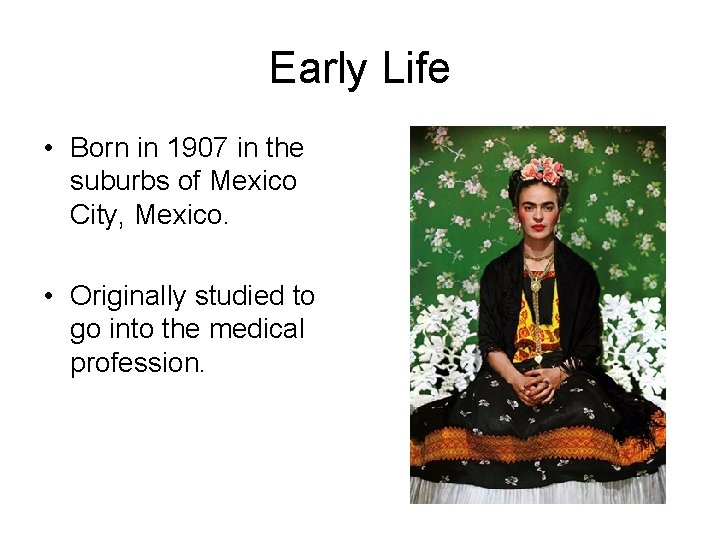 Early Life

• Born in 1907 in the suburbs of Mexico City, Mexico.

• Originally studied to go into the medical profession.